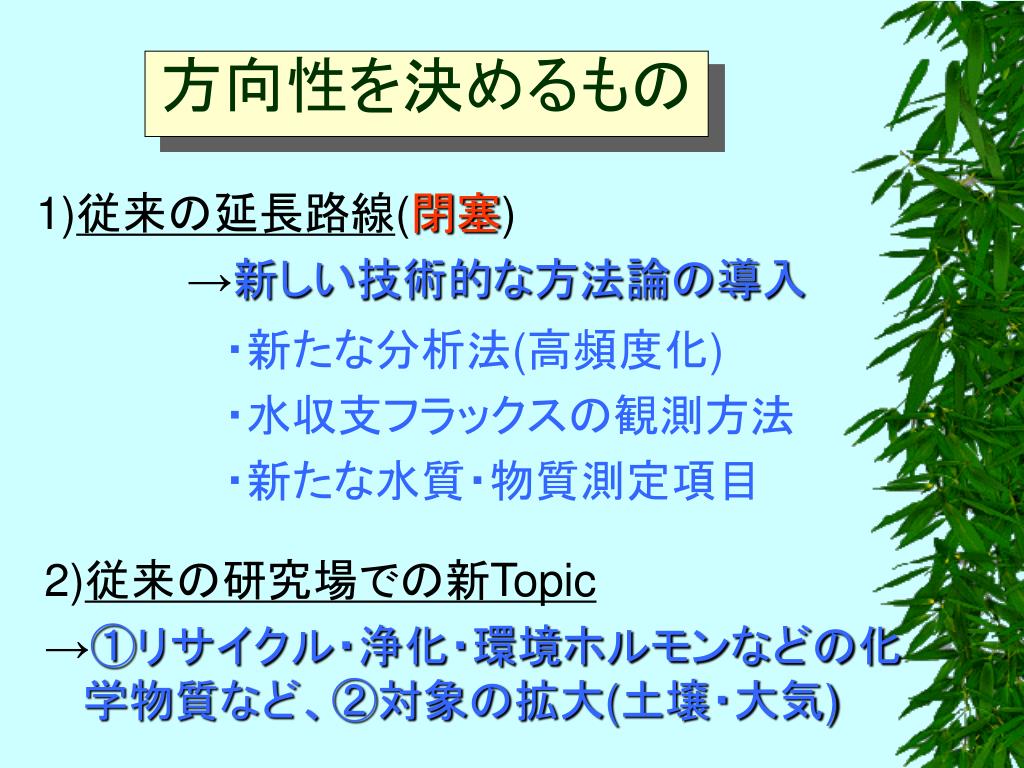 方向性を決めるもの

1)従来の延長路線(閉塞)

→新しい技術的な方法論の導入

・新たな分析法(高頻度化)

・水収支フラックスの観測方法

・新たな水質・物質測定項目

2)従来の研究場での新Topic

→①リサイクル・浄化・環境ホルモンなどの化学物質など、②対象の拡大(土壌・大気)